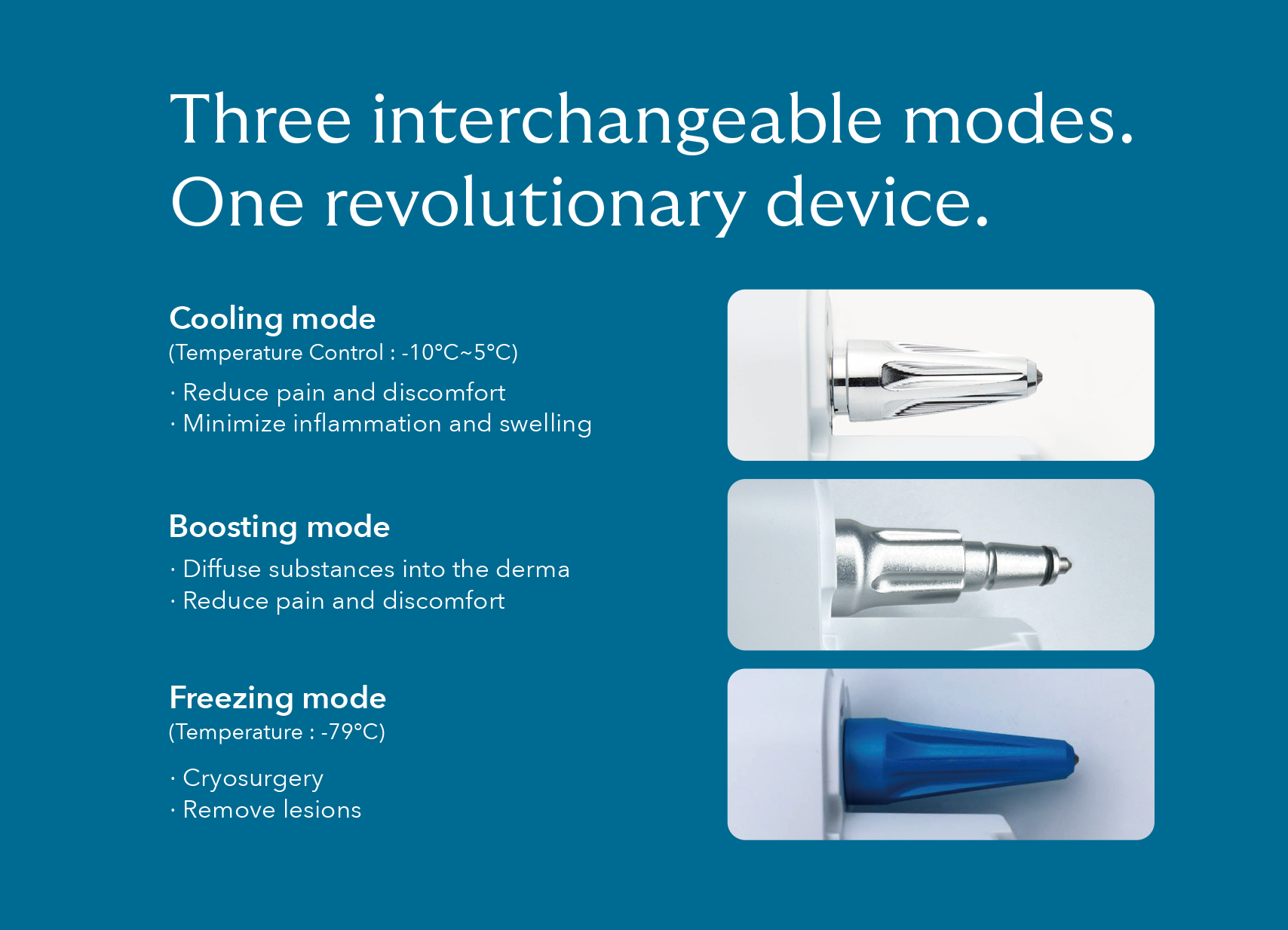 Three interchangeable modes.
One revolutionary device.

Cooling mode
(Temperature Control : -10°C~5°C)

· Reduce pain and discomfort
· Minimize inflammation and swelling

Boosting mode

· Diffuse substances into the derma
· Reduce pain and discomfort

Freezing mode
(Temperature : -79°C)

· Cryosurgery
· Remove lesions